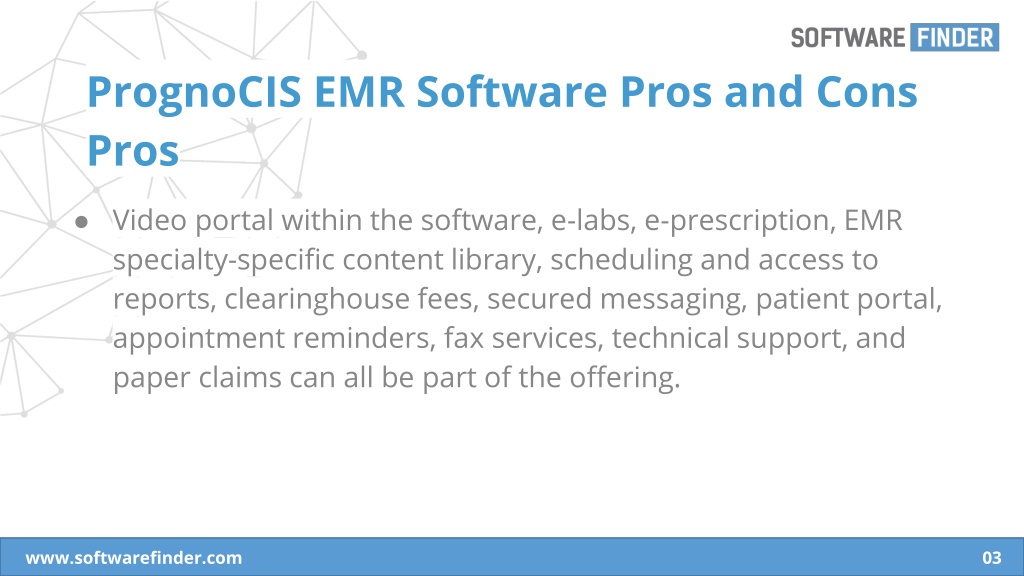 SOFTWARE FINDER

PrognoCIS EMR Software Pros and Cons
Pros

● Video portal within the software, e-labs, e-prescription, EMR specialty-specific content library, scheduling and access to reports, clearinghouse fees, secured messaging, patient portal, appointment reminders, fax services, technical support, and paper claims can all be part of the offering.

www.softwarefinder.com 03